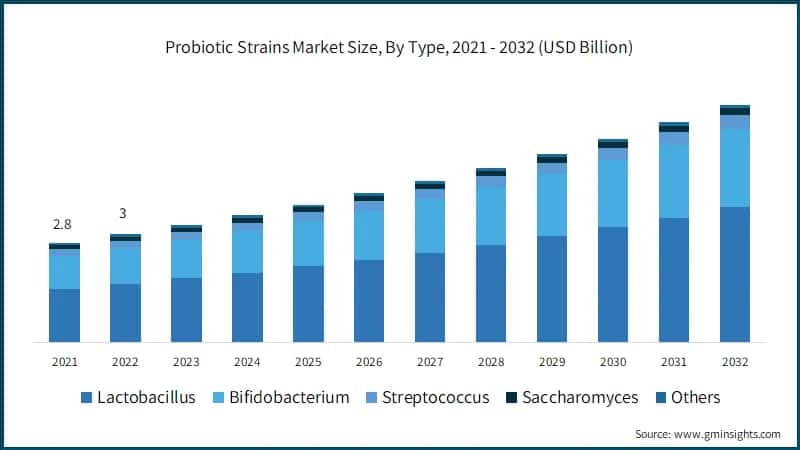 Probiotic Strains Market Size, By Type, 2021 - 2032 (USD Billion)

2.8

3

2021 2022 2023 2024 2025 2026 2027 2028 2029 2030 2031 2032

Lactobacillus Bifidobacterium Streptococcus Saccharomyces Others

Source: www.gminsights.com